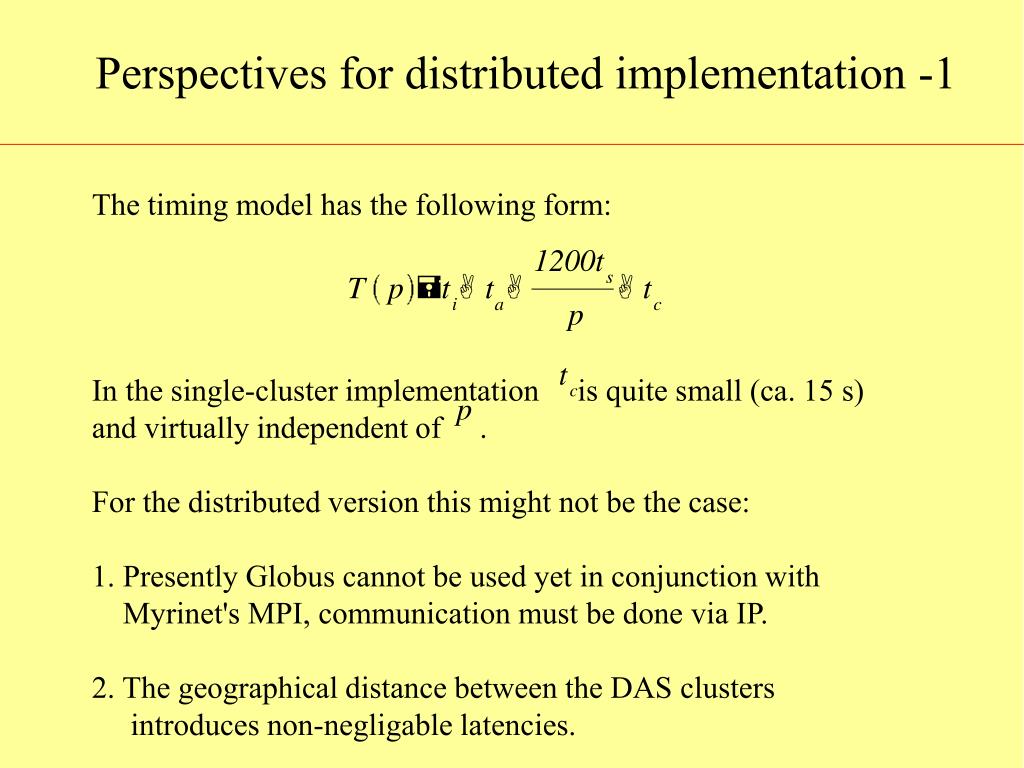 Perspectives for distributed implementation -1

The timing model has the following form:

$T(p) = t_i + t_a + \frac{1200t_s}{p} + t_c$

In the single-cluster implementation $t_c$ is quite small (ca. 15 s) and virtually independent of $p$.

For the distributed version this might not be the case:

1. Presently Globus cannot be used yet in conjunction with Myrinet's MPI, communication must be done via IP.

2. The geographical distance between the DAS clusters introduces non-negligable latencies.